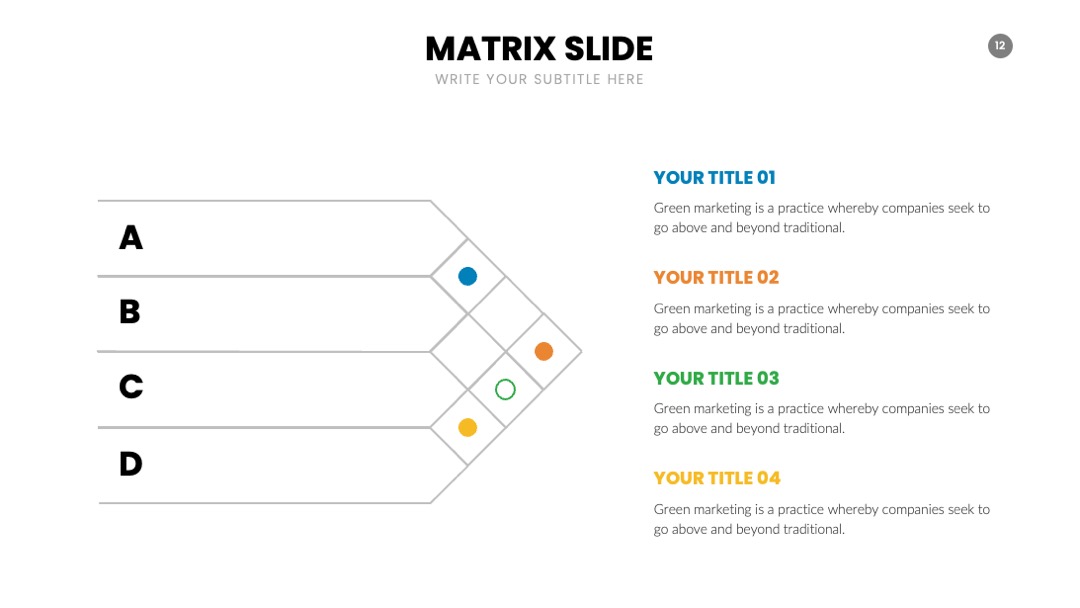 MATRIX SLIDE

WRITE YOUR SUBTITLE HERE

12

A

B

C

D

YOUR TITLE 01

Green marketing is a practice whereby companies seek to go above and beyond traditional.

YOUR TITLE 02

Green marketing is a practice whereby companies seek to go above and beyond traditional.

YOUR TITLE 03

Green marketing is a practice whereby companies seek to go above and beyond traditional.

YOUR TITLE 04

Green marketing is a practice whereby companies seek to go above and beyond traditional.